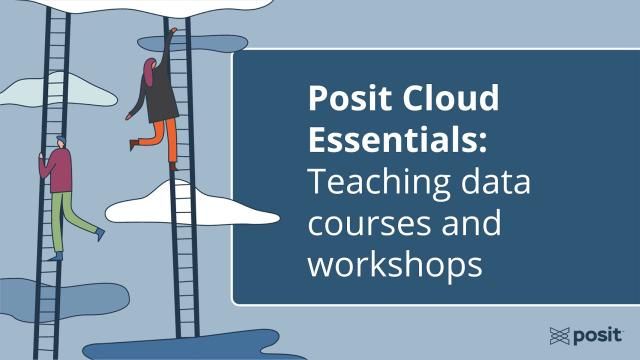 Posit Cloud Essentials: Teaching data courses and workshops

posit